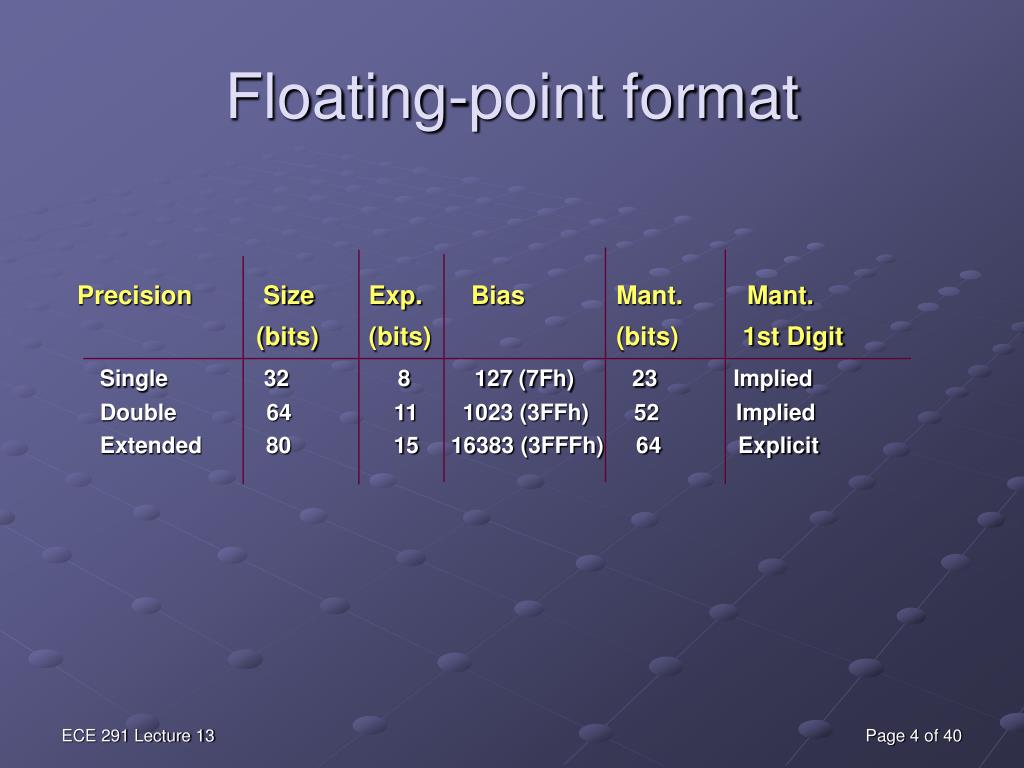 Floating-point format

| Precision | Size (bits) | Exp. (bits) | Bias | Mant. (bits) | Mant. 1st Digit |
|---|---|---|---|---|---|
| Single | 32 | 8 | 127 (7Fh) | 23 | Implied |
| Double | 64 | 11 | 1023 (3FFh) | 52 | Implied |
| Extended | 80 | 15 | 16383 (3FFFh) | 64 | Explicit |

ECE 291 Lecture 13

Page 4 of 40